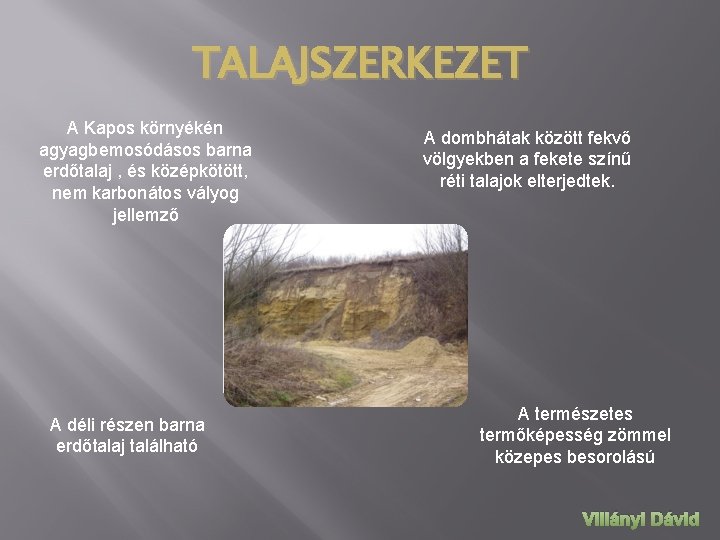 TALAJSZERKEZET

A Kapos környékén agyagbemosódásos barna erdőtalaj , és középkötött, nem karbonátos vályog jellemző

A dombhátak között fekvő völgyekben a fekete színű réti talajok elterjedtek.

A déli részen barna erdőtalaj található

A természetes termőképesség zömmel közepes besorolású

Villányi Dávid